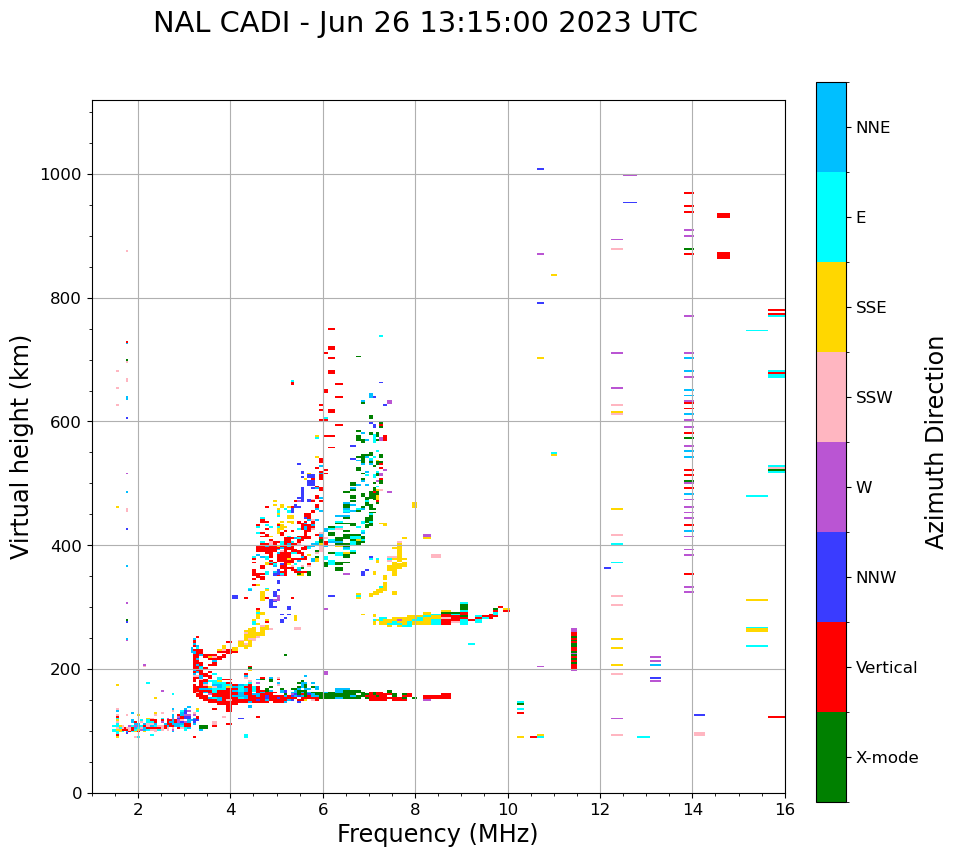 NAL CADI - Jun 26 13:15:00 2023 UTC

Virtual height (km)

1000
800
600
400
200
0

2
4
6
8
10
12
14
16

Frequency (MHz)

NNE
E
SSE
SSW
W
NNW
Vertical
X-mode

Azimuth Direction